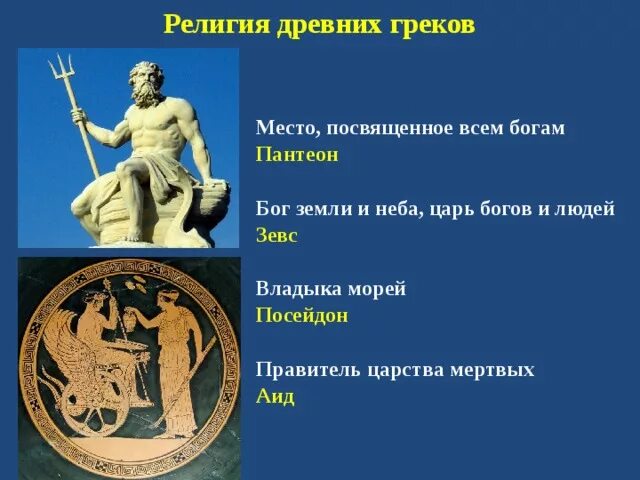 Религия древних греков

Место, посвященное всем богам
Пантеон

Бог земли и неба, царь богов и людей
Зевс

Владыка морей
Посейдон

Правитель царства мертвых
Аид